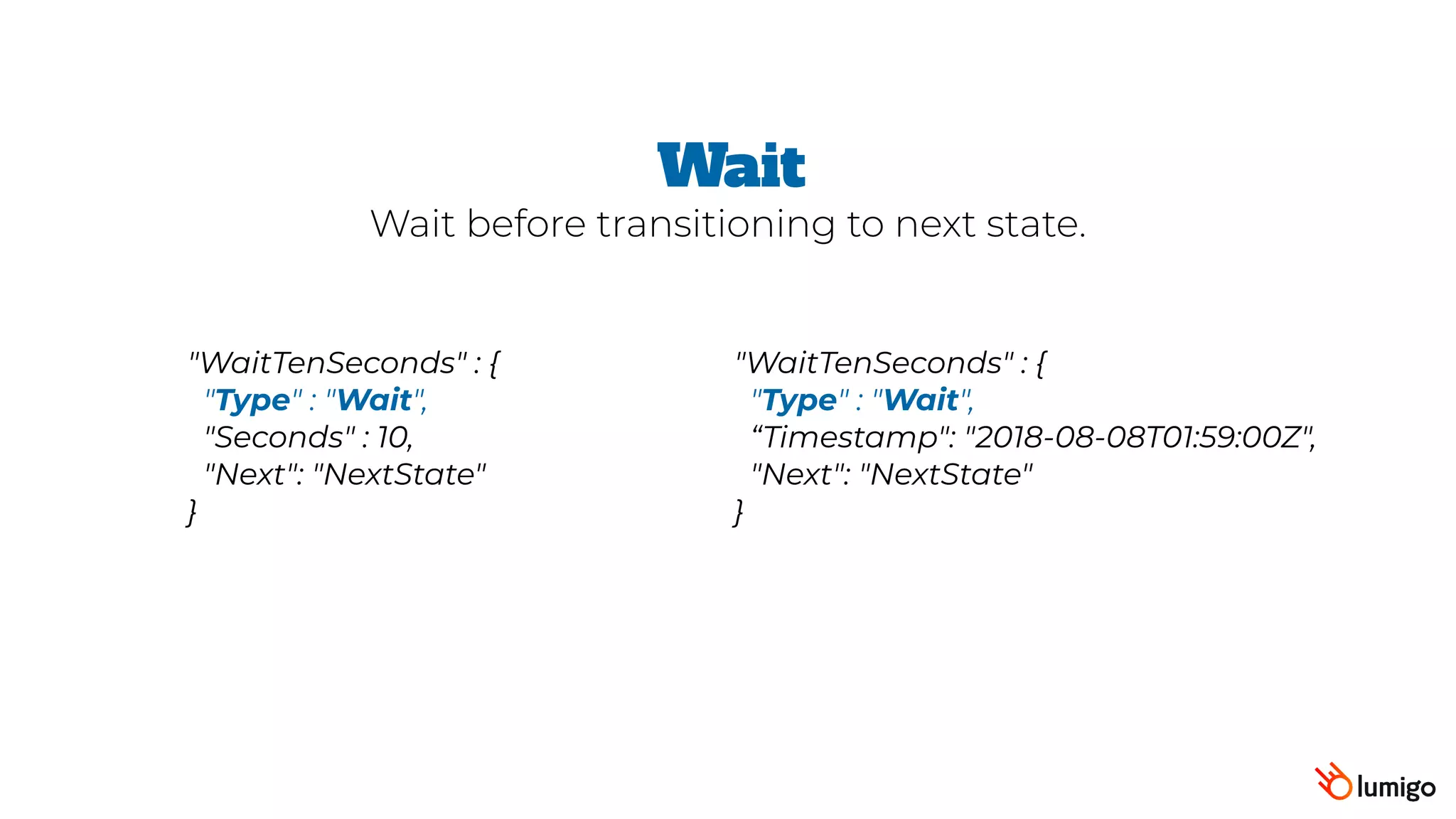 Wait

Wait before transitioning to next state.

"WaitTenSeconds" : {
"Type" : "Wait",
"Seconds" : 10,
"Next": "NextState"
}

"WaitTenSeconds" : {
"Type" : "Wait",
“Timestamp": "2018-08-08T01:59:00Z",
"Next": "NextState"
}

lumigo